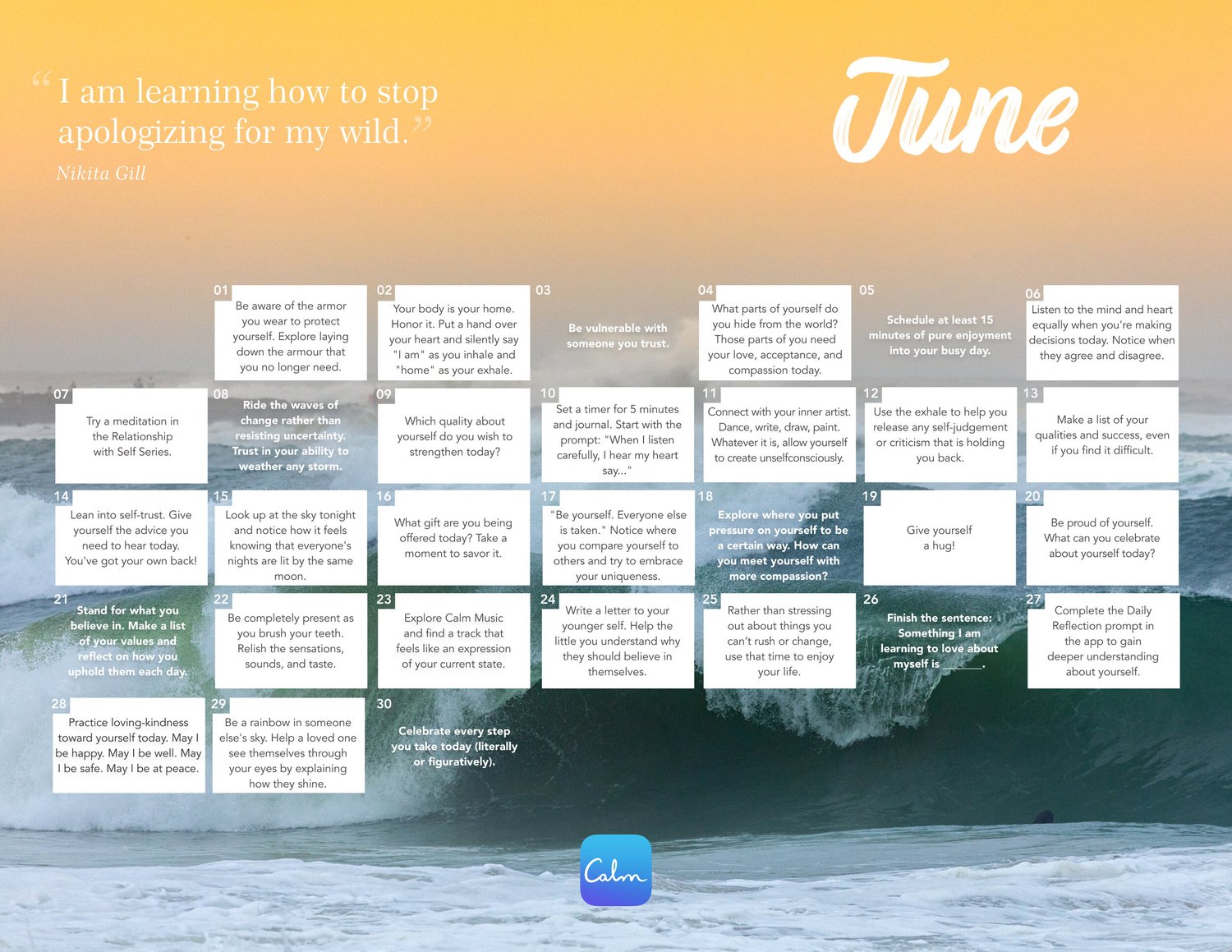 “I am learning how to stop apologizing for my wild.”
Nikita Gill

June

01
Be aware of the armor you wear to protect yourself. Explore laying down the armour that you no longer need.

02
Your body is your home. Honor it. Put a hand over your heart and silently say "I am" as you inhale and "home" as your exhale.

03
Be vulnerable with someone you trust.

04
What parts of yourself do you hide from the world? Those parts of you need your love, acceptance, and compassion today.

05
Schedule at least 15 minutes of pure enjoyment into your busy day.

06
Listen to the mind and heart equally when you're making decisions today. Notice when they agree and disagree.

07
Try a meditation in the Relationship with Self Series.

08
Ride the waves of change rather than resisting uncertainty. Trust in your ability to weather any storm.

09
Which quality about yourself do you wish to strengthen today?

10
Set a timer for 5 minutes and journal. Start with the prompt: "When I listen carefully, I hear my heart say..."

11
Connect with your inner artist. Dance, write, draw, paint. Whatever it is, allow yourself to create unselfconsciously.

12
Use the exhale to help you release any self-judgement or criticism that is holding you back.

13
Make a list of your qualities and success, even if you find it difficult.

14
Lean into self-trust. Give yourself the advice you need to hear today. You've got your own back!

15
Look up at the sky tonight and notice how it feels knowing that everyone's nights are lit by the same moon.

16
What gift are you being offered today? Take a moment to savor it.

17
"Be yourself. Everyone else is taken." Notice where you compare yourself to others and try to embrace your uniqueness.

18
Explore where you put pressure on yourself to be a certain way. How can you meet yourself with more compassion?

19
Give yourself a hug!

20
Be proud of yourself. What can you celebrate about yourself today?

21
Stand for what you believe in. Make a list of your values and reflect on how you uphold them each day.

22
Be completely present as you brush your teeth. Relish the sensations, sounds, and taste.

23
Explore Calm Music and find a track that feels like an expression of your current state.

24
Write a letter to your younger self. Help the little you understand why they should believe in themselves.

25
Rather than stressing out about things you can't rush or change, use that time to enjoy your life.

26
Finish the sentence: Something I am learning to love about myself is ______.

27
Complete the Daily Reflection prompt in the app to gain deeper understanding about yourself.

28
Practice loving-kindness toward yourself today. May I be happy. May I be well. May I be safe. May I be at peace.

29
Be a rainbow in someone else's sky. Help a loved one see themselves through your eyes by explaining how they shine.

30
Celebrate every step you take today (literally or figuratively).

Calm